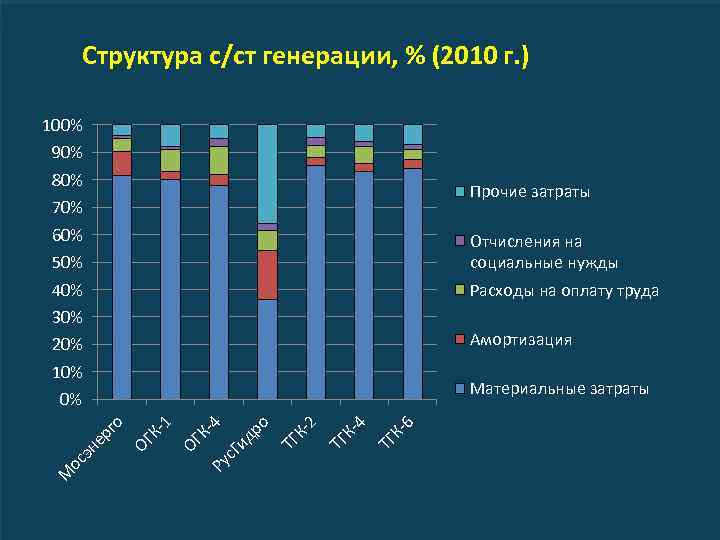 Структура с/ст генерации, % (2010 г.)

100%
90%
80%
70%
60%
50%
40%
30%
20%
10%
0%

Мосэнерго
ОГК-1
ОГК-4
РусГидро
ТГК-2
ТГК-4
ТГК-6

Прочие затраты

Отчисления на социальные нужды

Расходы на оплату труда

Амортизация

Материальные затраты